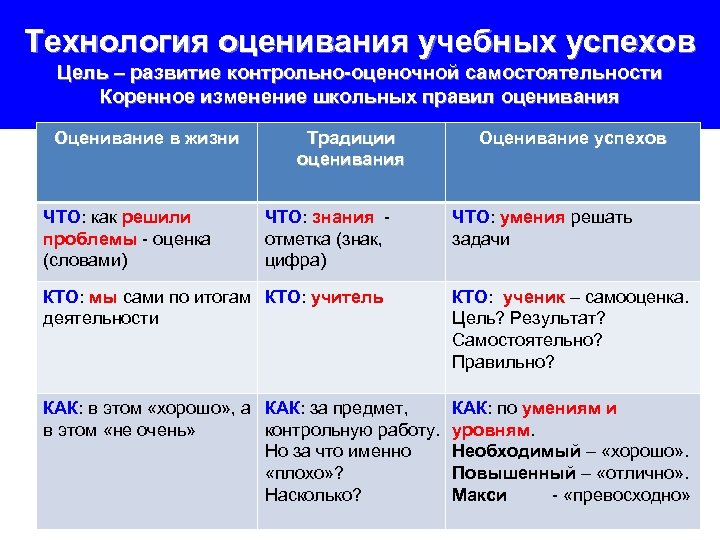 Технология оценивания учебных успехов
Цель – развитие контрольно-оценочной самостоятельности
Коренное изменение школьных правил оценивания

| Оценивание в жизни | Традиции оценивания | Оценивание успехов |
|---|---|---|
| ЧТО: как решили проблемы - оценка (словами) | ЧТО: знания - отметка (знак, цифра) | ЧТО: умения решать задачи |
| КТО: мы сами по итогам деятельности | КТО: учитель | КТО: ученик – самооценка. Цель? Результат? Самостоятельно? Правильно? |
| КАК: в этом «хорошо», а в этом «не очень» | КАК: за предмет, контрольную работу. Но за что именно «плохо»? Насколько? | КАК: по умениям и уровням. Необходимый – «хорошо». Повышенный – «отлично». Макси - «превосходно» |